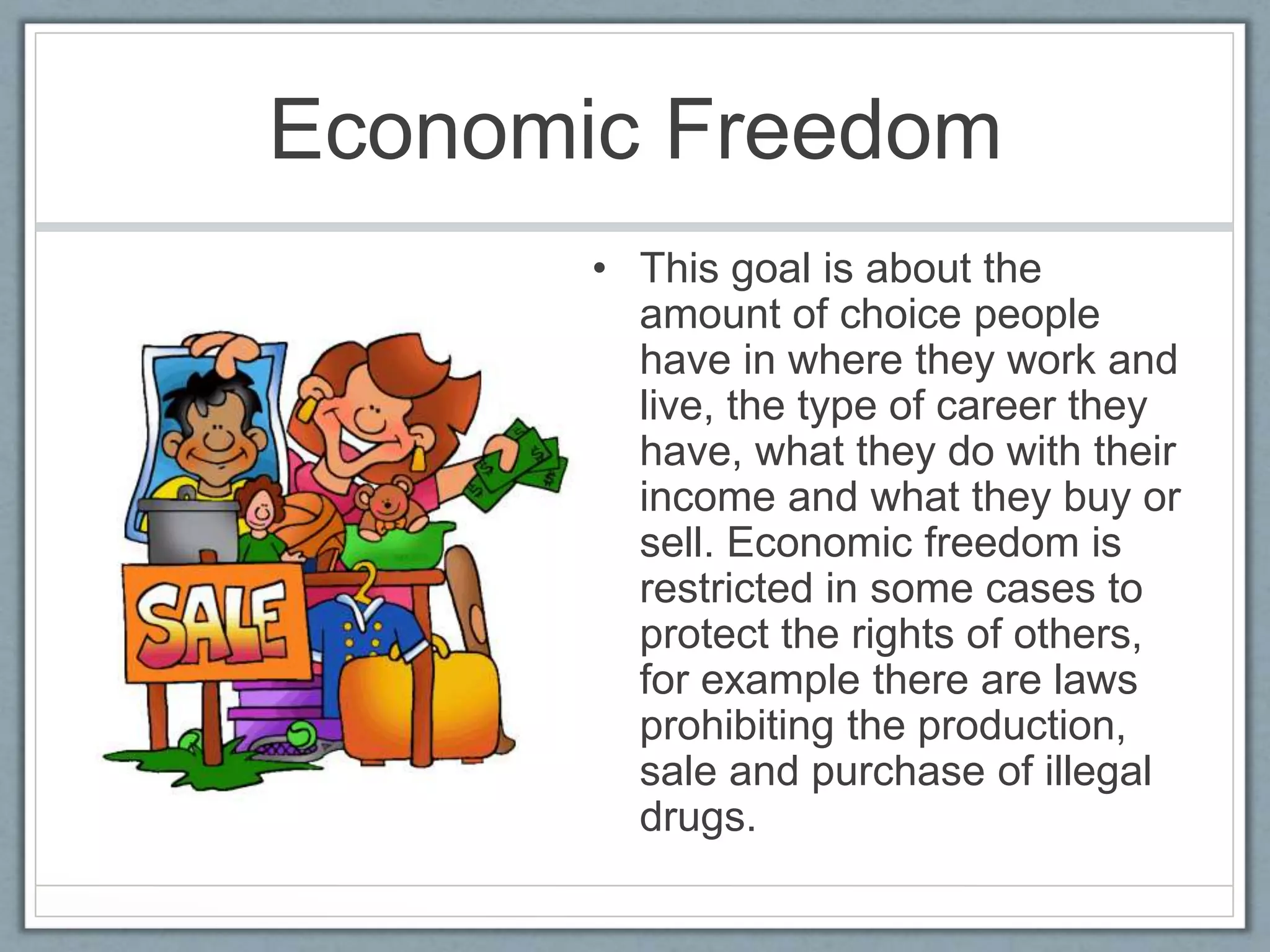 Economic Freedom

SALE

• This goal is about the amount of choice people have in where they work and live, the type of career they have, what they do with their income and what they buy or sell. Economic freedom is restricted in some cases to protect the rights of others, for example there are laws prohibiting the production, sale and purchase of illegal drugs.